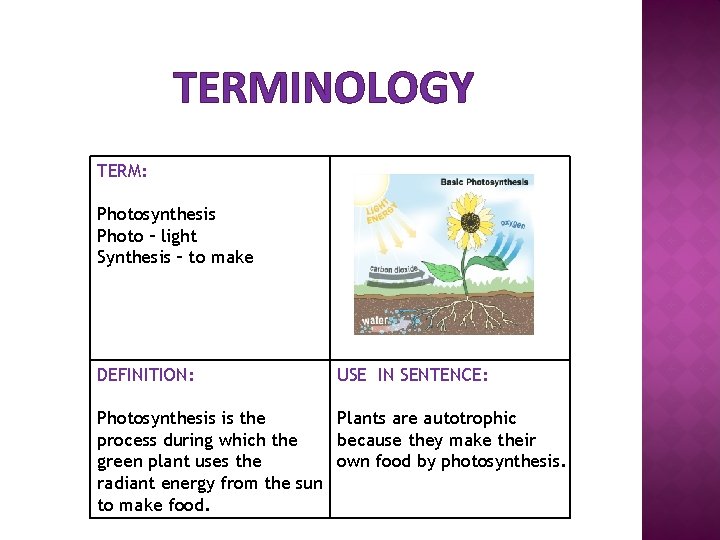 TERMINOLOGY

| TERM:<br><br>Photosynthesis<br>Photo – light<br>Synthesis – to make | Basic Photosynthesis<br>LIGHT ENERGY<br>oxygen<br>carbon dioxide<br>water |
|---|---|
| DEFINITION:<br><br>Photosynthesis is the process during which the green plant uses the radiant energy from the sun to make food. | USE IN SENTENCE:<br><br>Plants are autotrophic because they make their own food by photosynthesis. |